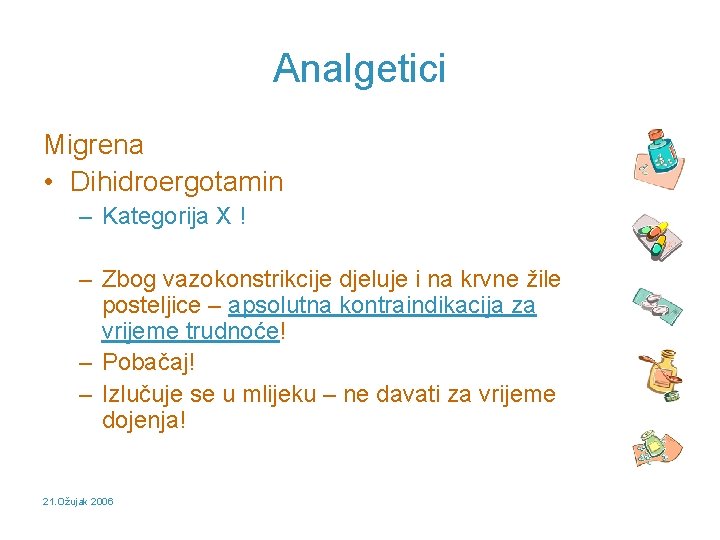 Analgetici

Migrena

• Dihidroergotamin

– Kategorija X !

– Zbog vazokonstrikcije djeluje i na krvne žile posteljice – apsolutna kontraindikacija za vrijeme trudnoće!

– Pobačaj!

– Izlučuje se u mlijeku – ne davati za vrijeme dojenja!

21.Ožujak 2006